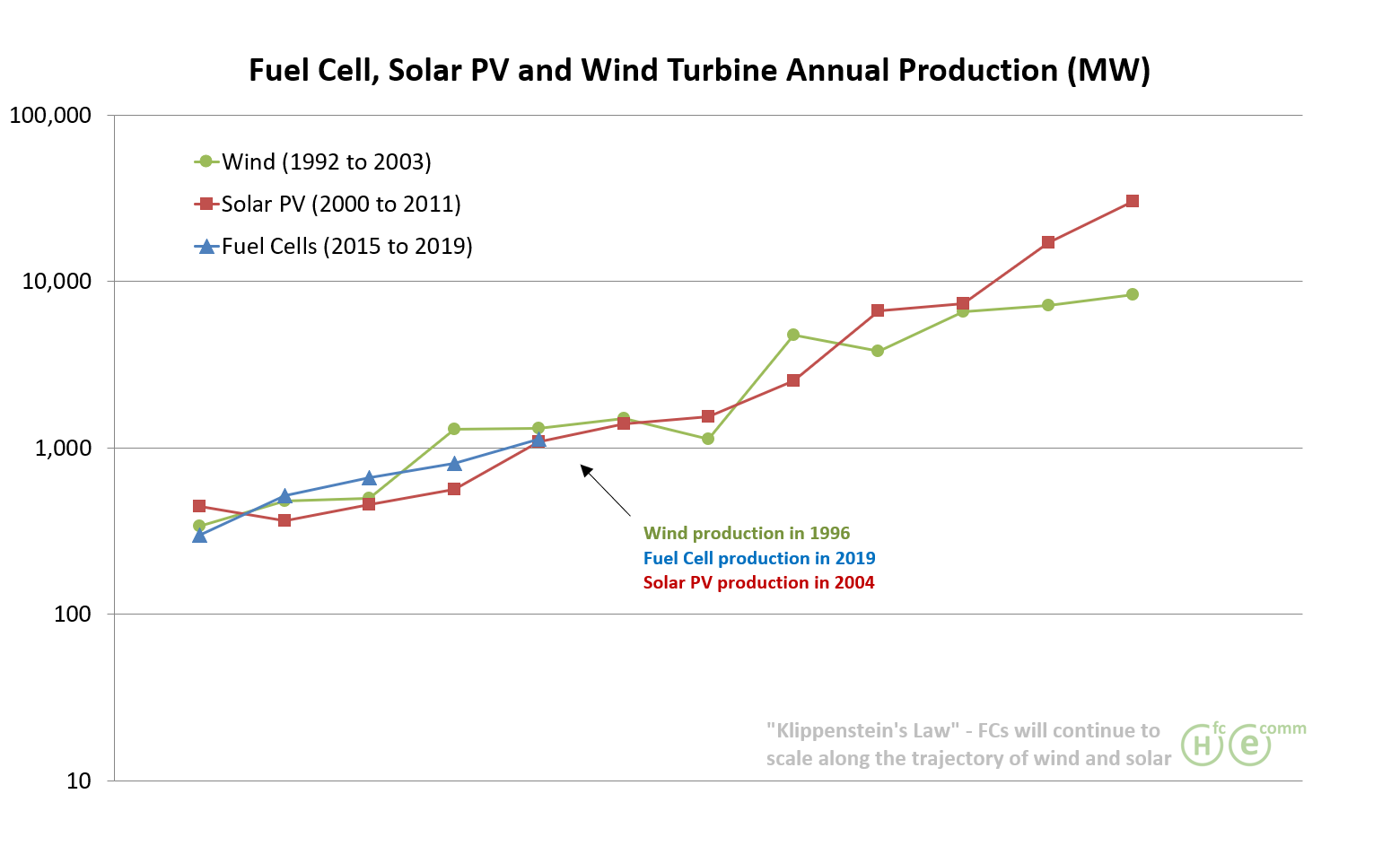 Fuel Cell, Solar PV and Wind Turbine Annual Production (MW)

100,000
10,000
1,000
100
10

Wind (1992 to 2003)
Solar PV (2000 to 2011)
Fuel Cells (2015 to 2019)

Wind production in 1996
Fuel Cell production in 2019
Solar PV production in 2004

"Klippenstein's Law" - FCs will continue to scale along the trajectory of wind and solar

H fc e comm